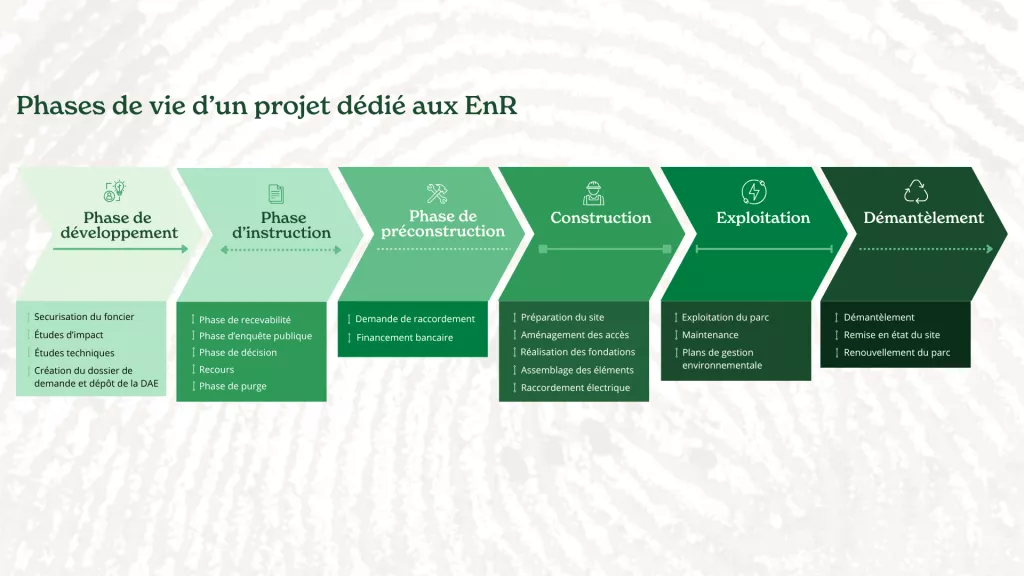 Phases de vie d'un projet dédié aux EnR

Phase de développement

Securisation du foncier
Études d'impact
Études techniques
Création du dossier de demande et dépôt de la DAE

Phase d'instruction

Phase de recevabilité
Phase d'enquête publique
Phase de décision
Recours
Phase de purge

Phase de préconstruction

Demande de raccordement
Financement bancaire

Construction

Préparation du site
Aménagement des accès
Réalisation des fondations
Assemblage des éléments
Raccordement électrique

Exploitation

Exploitation du parc
Maintenance
Plans de gestion environnementale

Démantèlement

Démantèlement
Remise en état du site
Renouvellement du parc